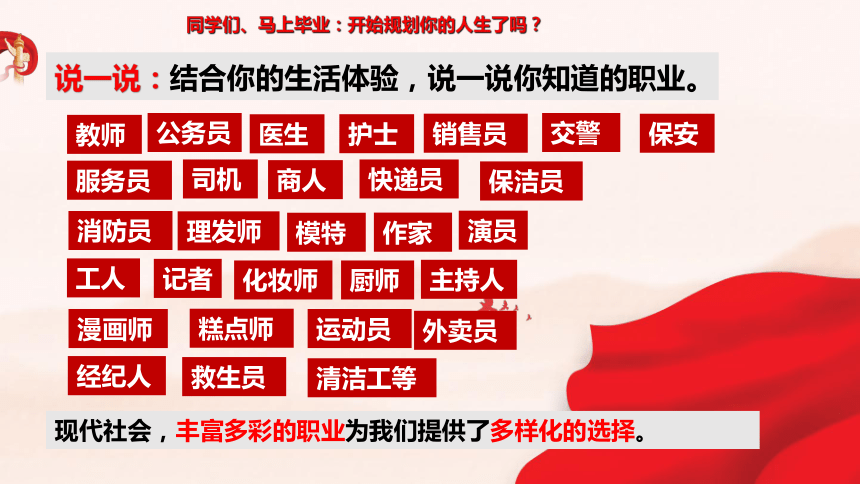 同学们、马上毕业：开始规划你的人生了吗？

说一说：结合你的生活体验，说一说你知道的职业。

教师 公务员 医生 护士 销售员 交警 保安

服务员 司机 商人 快递员 保洁员

消防员 理发师 模特 作家 演员

工人 记者 化妆师 厨师 主持人

漫画师 糕点师 运动员 外卖员

经纪人 救生员 清洁工等

现代社会，丰富多彩的职业为我们提供了多样化的选择。